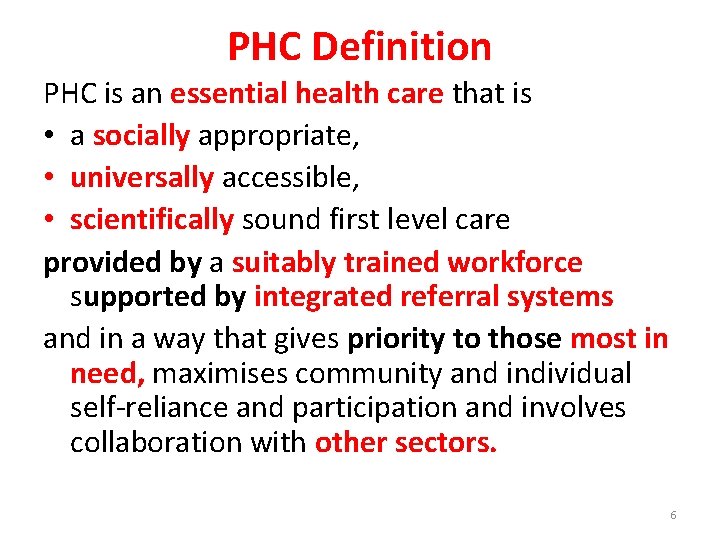 PHC Definition

PHC is an essential health care that is

• a socially appropriate,
• universally accessible,
• scientifically sound first level care

provided by a suitably trained workforce supported by integrated referral systems

and in a way that gives priority to those most in need, maximises community and individual self-reliance and participation and involves collaboration with other sectors.

6